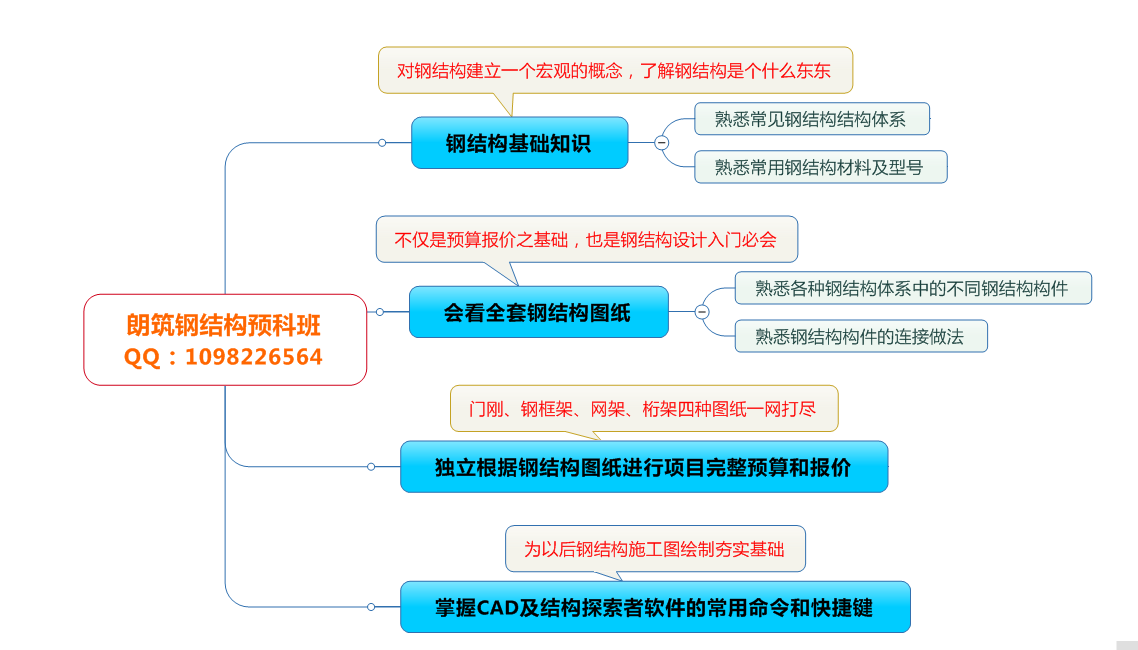 朗筑钢结构预科班
QQ：1098226564

对钢结构建立一个宏观的概念，了解钢结构是个什么东东

钢结构基础知识

熟悉常见钢结构结构体系

熟悉常用钢结构材料及型号

不仅是预算报价之基础，也是钢结构设计入门必会

会看全套钢结构图纸

熟悉各种钢结构体系中的不同钢结构构件

熟悉钢结构构件的连接做法

门刚、钢框架、网架、桁架四种图纸一网打尽

独立根据钢结构图纸进行项目完整预算和报价

为以后钢结构施工图绘制夯实基础

掌握CAD及结构探索者软件的常用命令和快捷键